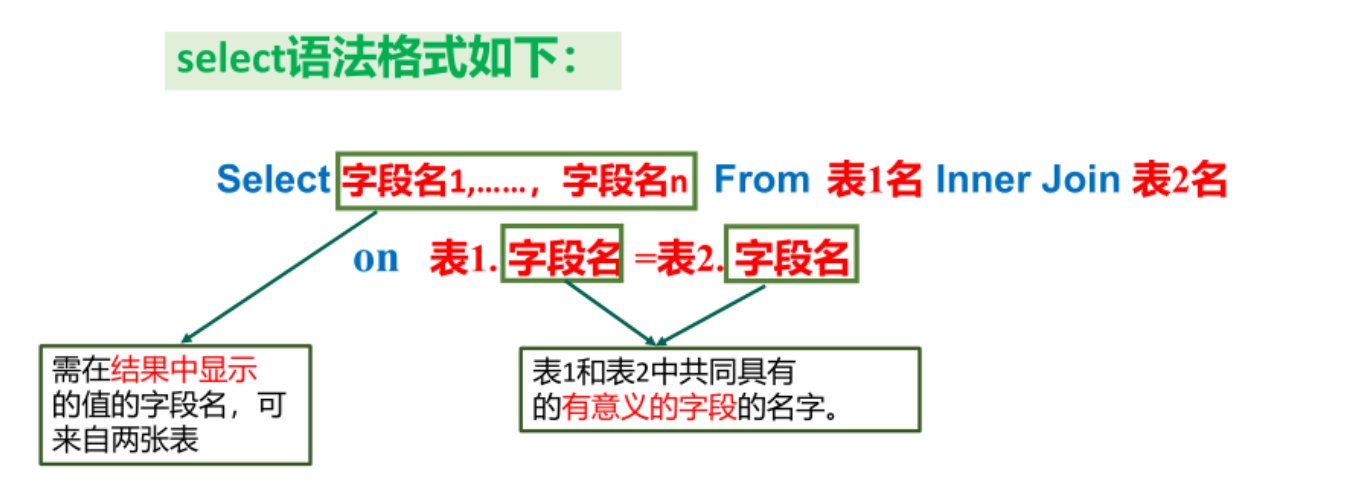 select语法格式如下：

Select 字段名1,……，字段名n From 表1名 Inner Join 表2名

on 表1. 字段名 =表2. 字段名

需在结果中显示的值的字段名，可来自两张表

表1和表2中共同具有的有意义的字段的名字。